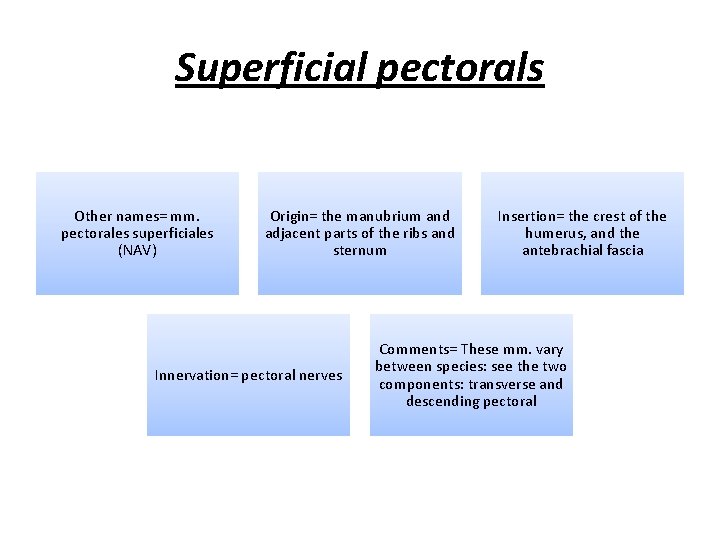 Superficial pectorals

Other names= mm. pectorales superficiales (NAV)

Origin= the manubrium and adjacent parts of the ribs and sternum

Insertion= the crest of the humerus, and the antebrachial fascia

Innervation= pectoral nerves

Comments= These mm. vary between species: see the two components: transverse and descending pectoral